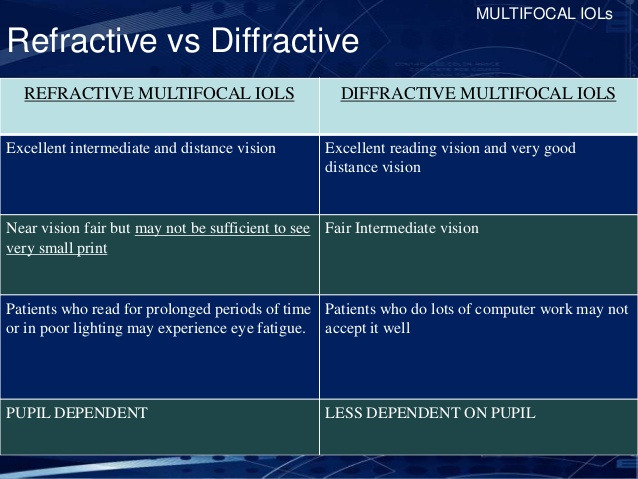 MULTIFOCAL IOLs

Refractive vs Diffractive

| REFRACTIVE MULTIFOCAL IOLS | DIFFRACTIVE MULTIFOCAL IOLS |
|---|---|
| Excellent intermediate and distance vision | Excellent reading vision and very good distance vision |
| Near vision fair but may not be sufficient to see very small print | Fair Intermediate vision |
| Patients who read for prolonged periods of time or in poor lighting may experience eye fatigue. | Patients who do lots of computer work may not accept it well |
| PUPIL DEPENDENT | LESS DEPENDENT ON PUPIL |